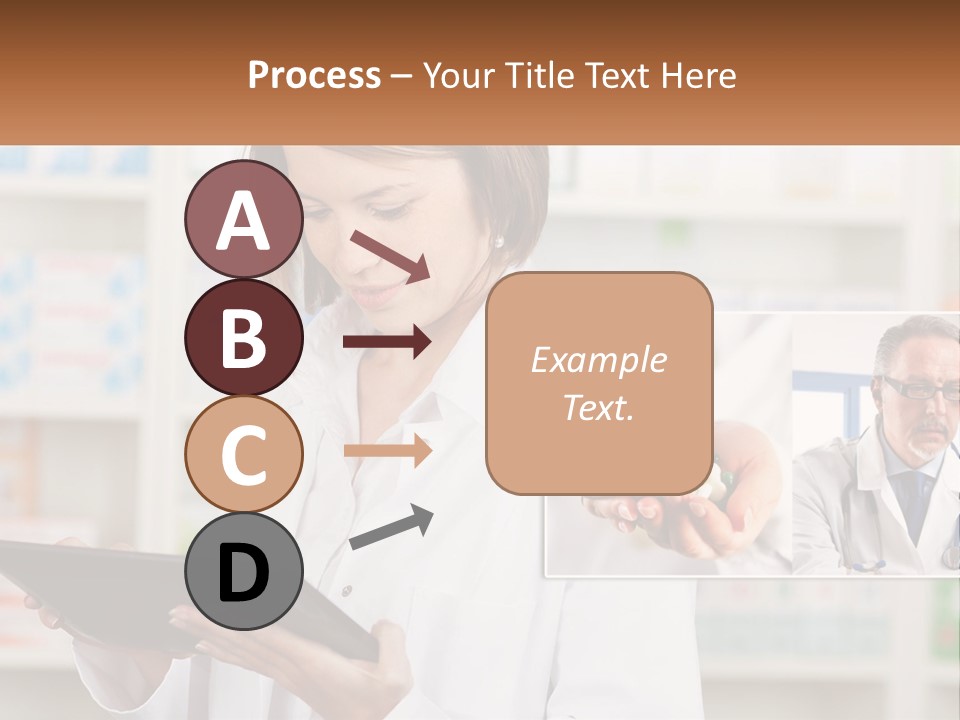 Process – Your Title Text Here

A

B

C

D

Example Text.